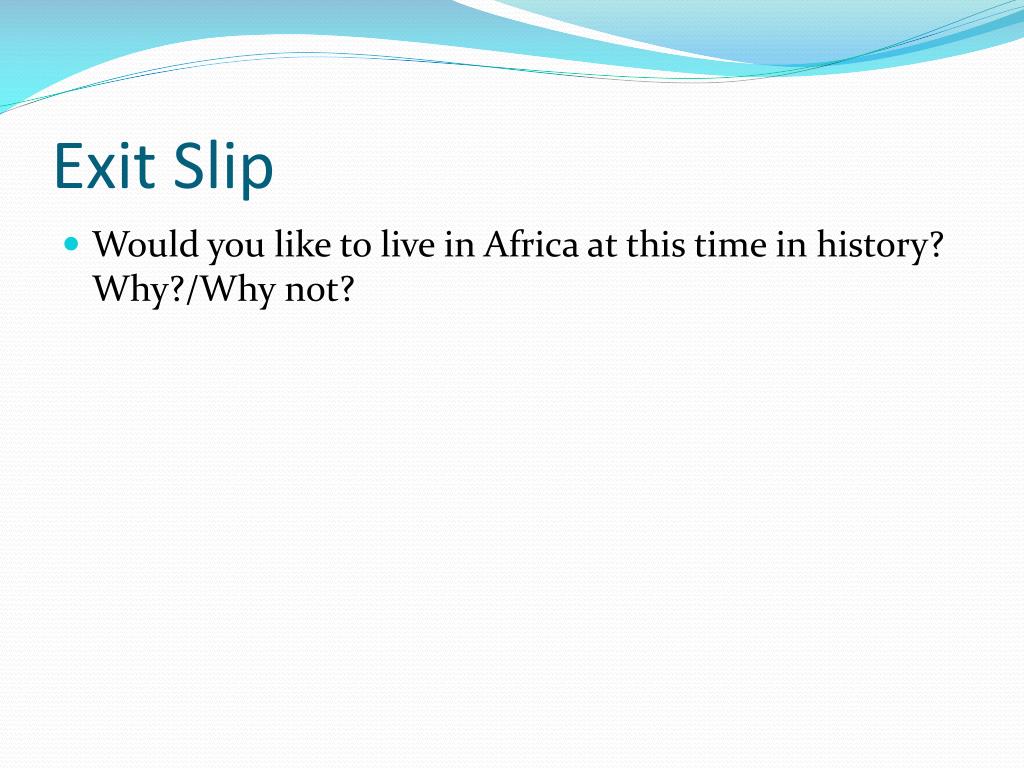 Exit Slip

Would you like to live in Africa at this time in history? Why?/Why not?